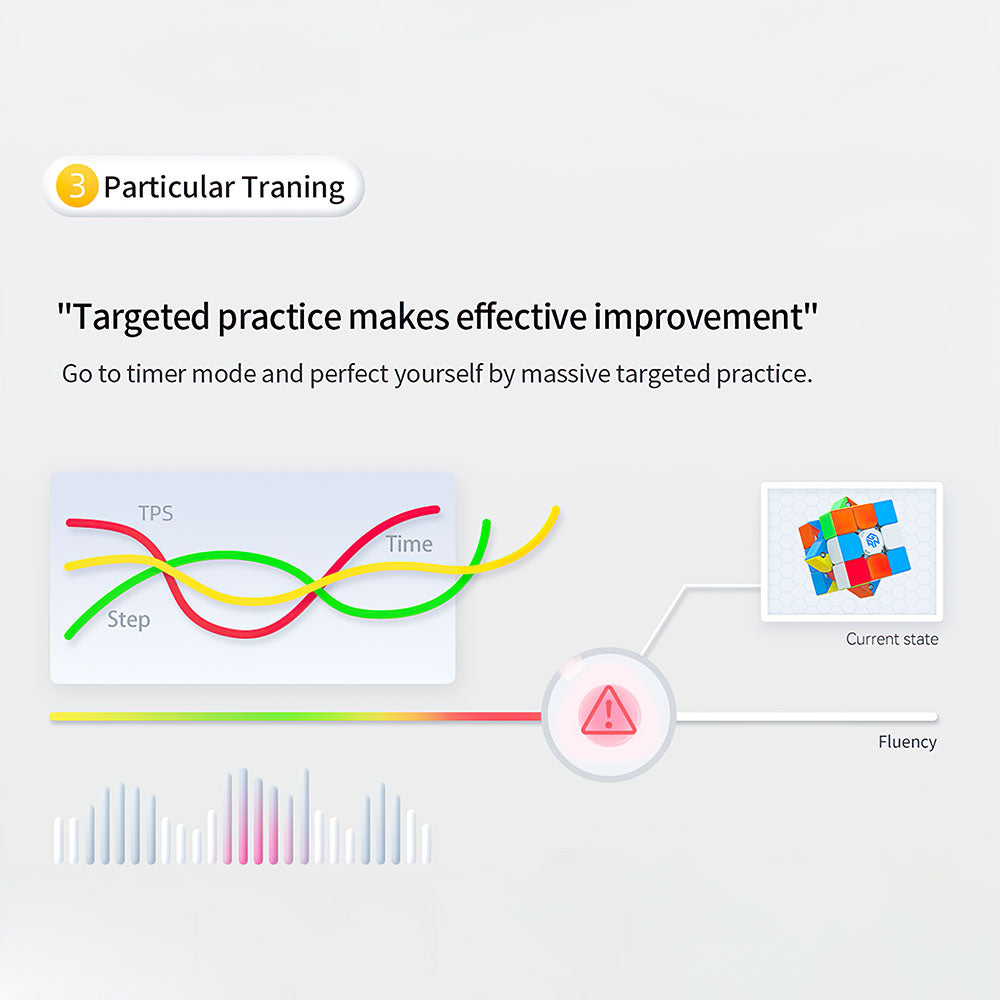 3 Particular Traning

"Targeted practice makes effective improvement"

Go to timer mode and perfect yourself by massive targeted practice.

TPS

Time

Step

Current state

Fluency